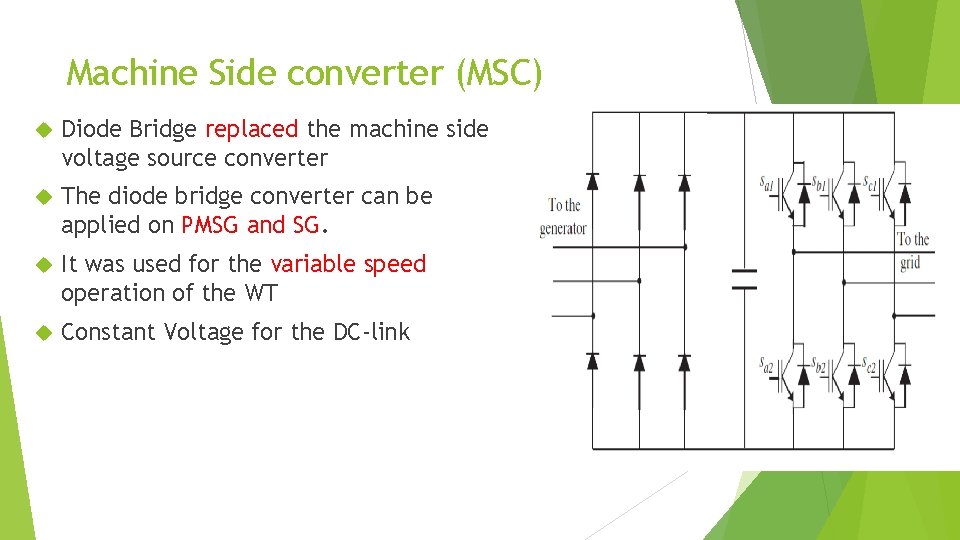 Machine Side converter (MSC)

Diode Bridge replaced the machine side voltage source converter

The diode bridge converter can be applied on PMSG and SG.

It was used for the variable speed operation of the WT

Constant Voltage for the DC-link

To the generator

$S_{a1}$ $S_{b1}$ $S_{c1}$

To the grid

$S_{a2}$ $S_{b2}$ $S_{c2}$